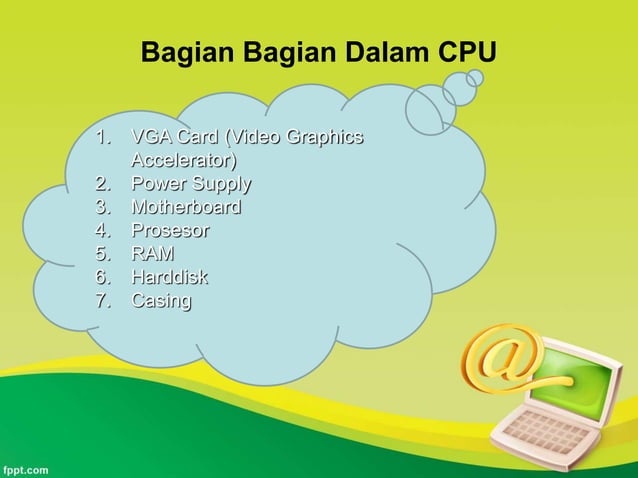 Bagian Bagian Dalam CPU

1. VGA Card (Video Graphics Accelerator)
2. Power Supply
3. Motherboard
4. Prosesor
5. RAM
6. Harddisk
7. Casing

@

fppt.com